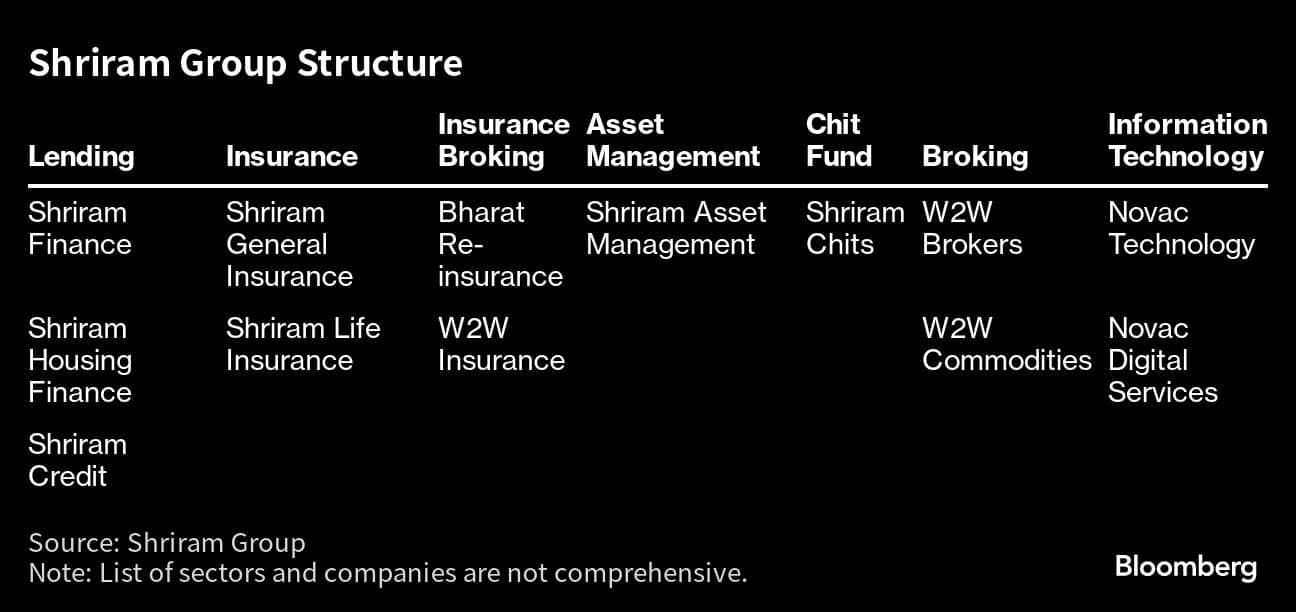 Shriram Group Structure

| Lending | Insurance | Insurance Broking | Asset Management | Chit Fund | Broking | Information Technology |
|---|---|---|---|---|---|---|
| Shriram Finance | Shriram General Insurance | Bharat Re-insurance | Shriram Asset Management | Shriram Chits | W2W Brokers | Novac Technology |
| Shriram Housing Finance | Shriram Life Insurance | W2W Insurance | | | W2W Commodities | Novac Digital Services |
| Shriram Credit | | | | | | |

Source: Shriram Group
Note: List of sectors and companies are not comprehensive.

Bloomberg